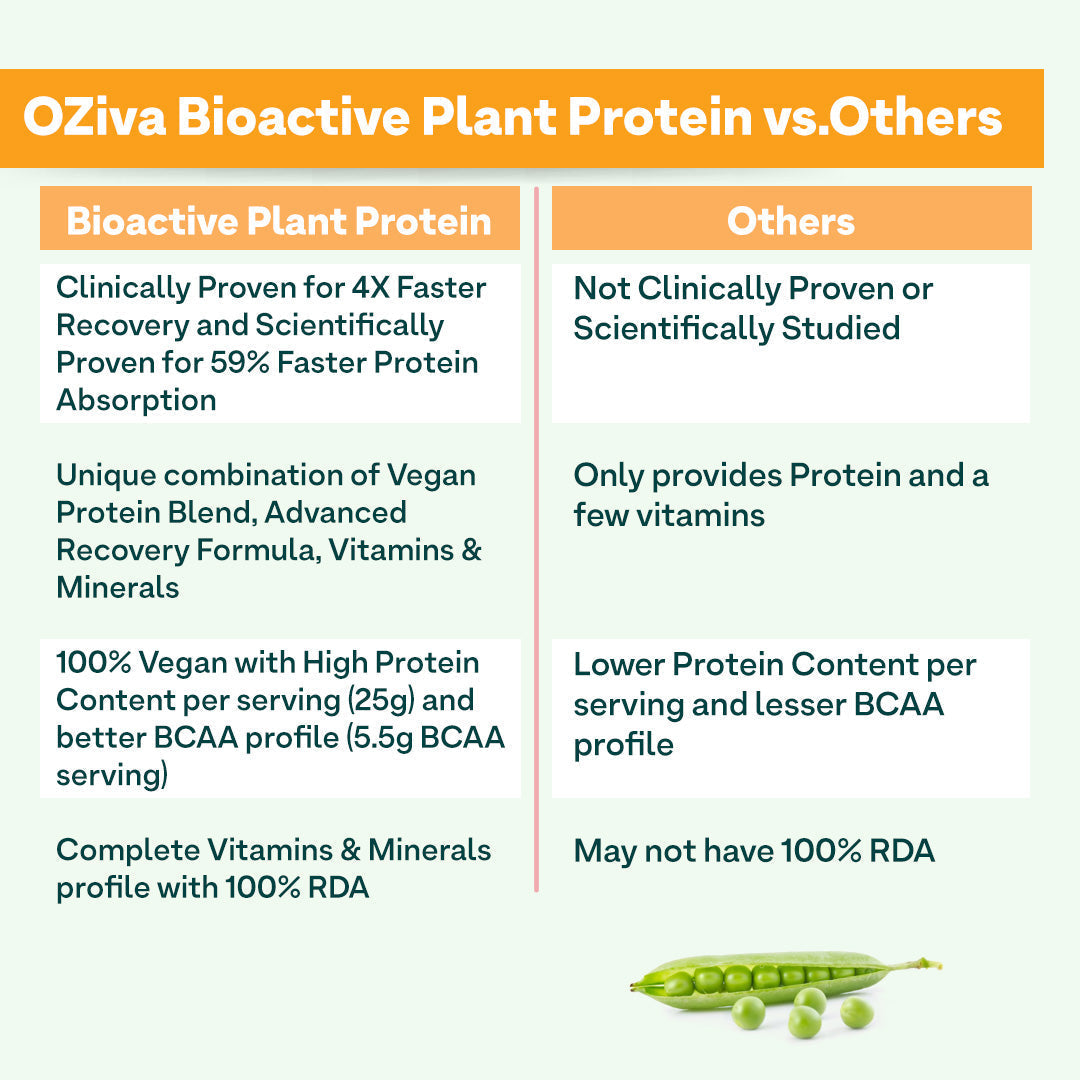 OZiva Bioactive Plant Protein vs.Others

| Bioactive Plant Protein | Others |
|---|---|
| Clinically Proven for 4X Faster Recovery and Scientifically Proven for 59% Faster Protein Absorption | Not Clinically Proven or Scientifically Studied |
| Unique combination of Vegan Protein Blend, Advanced Recovery Formula, Vitamins & Minerals | Only provides Protein and a few vitamins |
| 100% Vegan with High Protein Content per serving (25g) and better BCAA profile (5.5g BCAA serving) | Lower Protein Content per serving and lesser BCAA profile |
| Complete Vitamins & Minerals profile with 100% RDA | May not have 100% RDA |